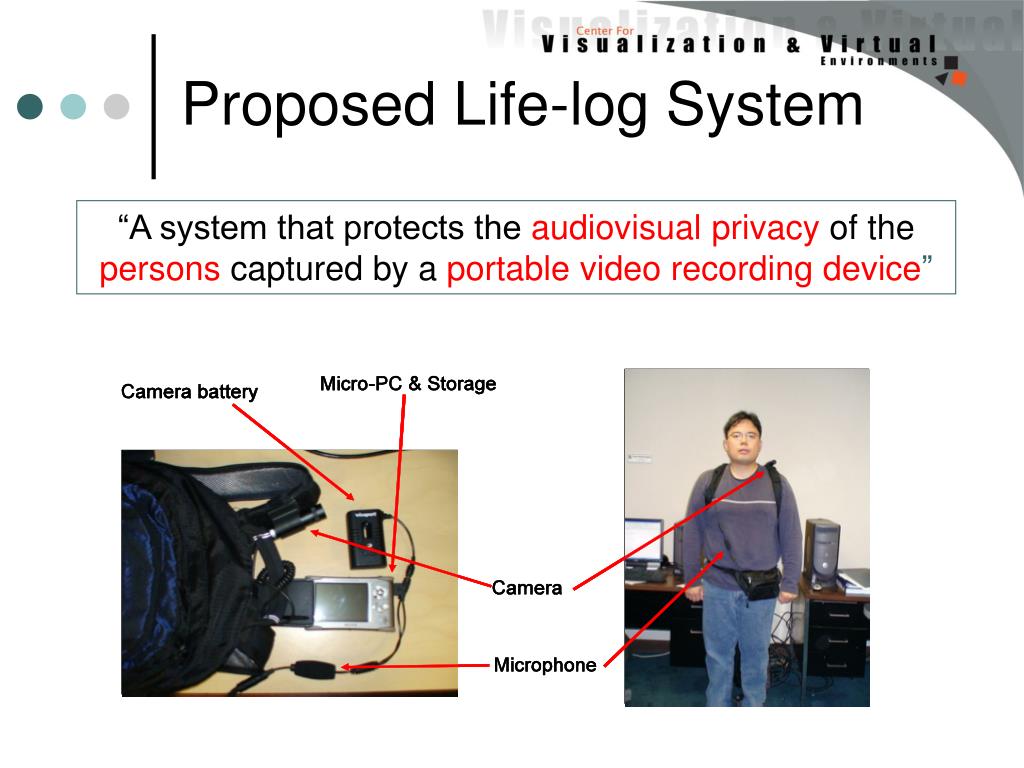 Center For
Visualization & Virtual
Environments

Proposed Life-log System

“A system that protects the audiovisual privacy of the persons captured by a portable video recording device”

Camera battery

Micro-PC & Storage

Camera

Microphone